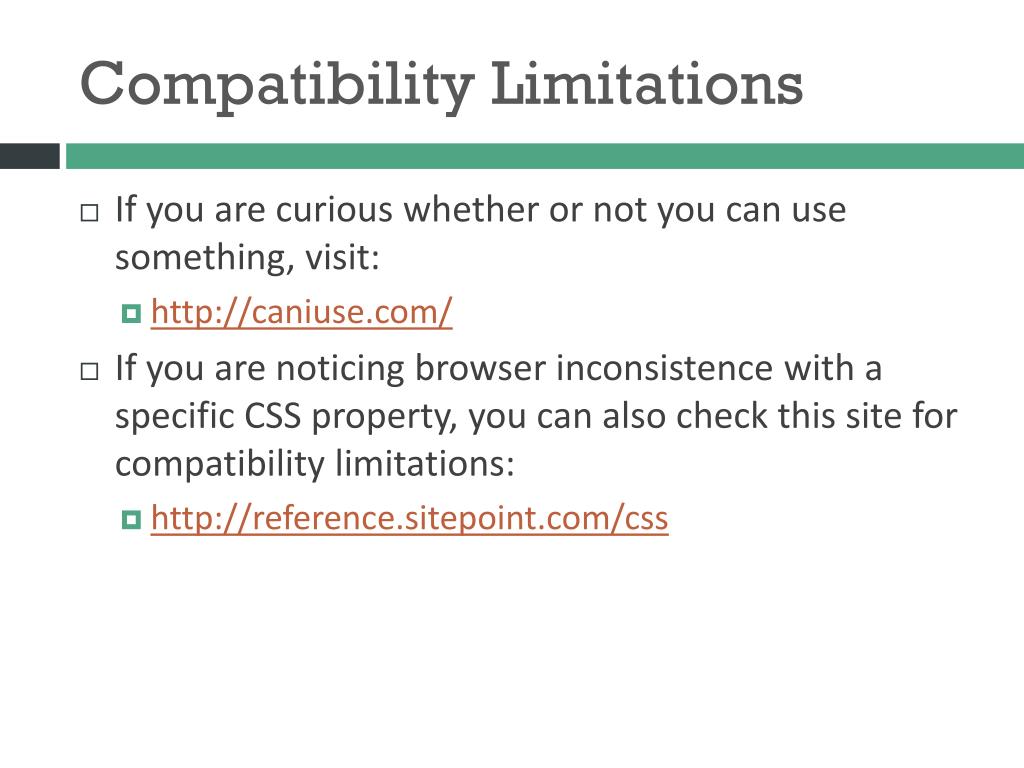 Compatibility Limitations

If you are curious whether or not you can use something, visit:

http://caniuse.com/

If you are noticing browser inconsistence with a specific CSS property, you can also check this site for compatibility limitations:

http://reference.sitepoint.com/css